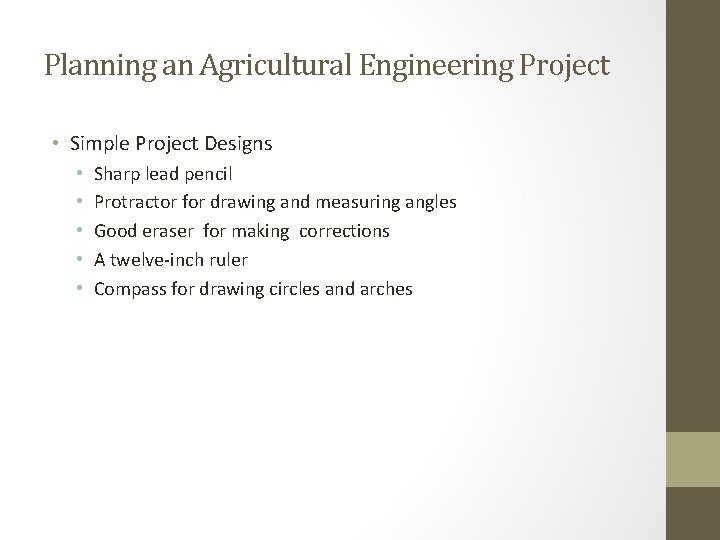 Planning an Agricultural Engineering Project

• Simple Project Designs
  • Sharp lead pencil
  • Protractor for drawing and measuring angles
  • Good eraser for making corrections
  • A twelve-inch ruler
  • Compass for drawing circles and arches